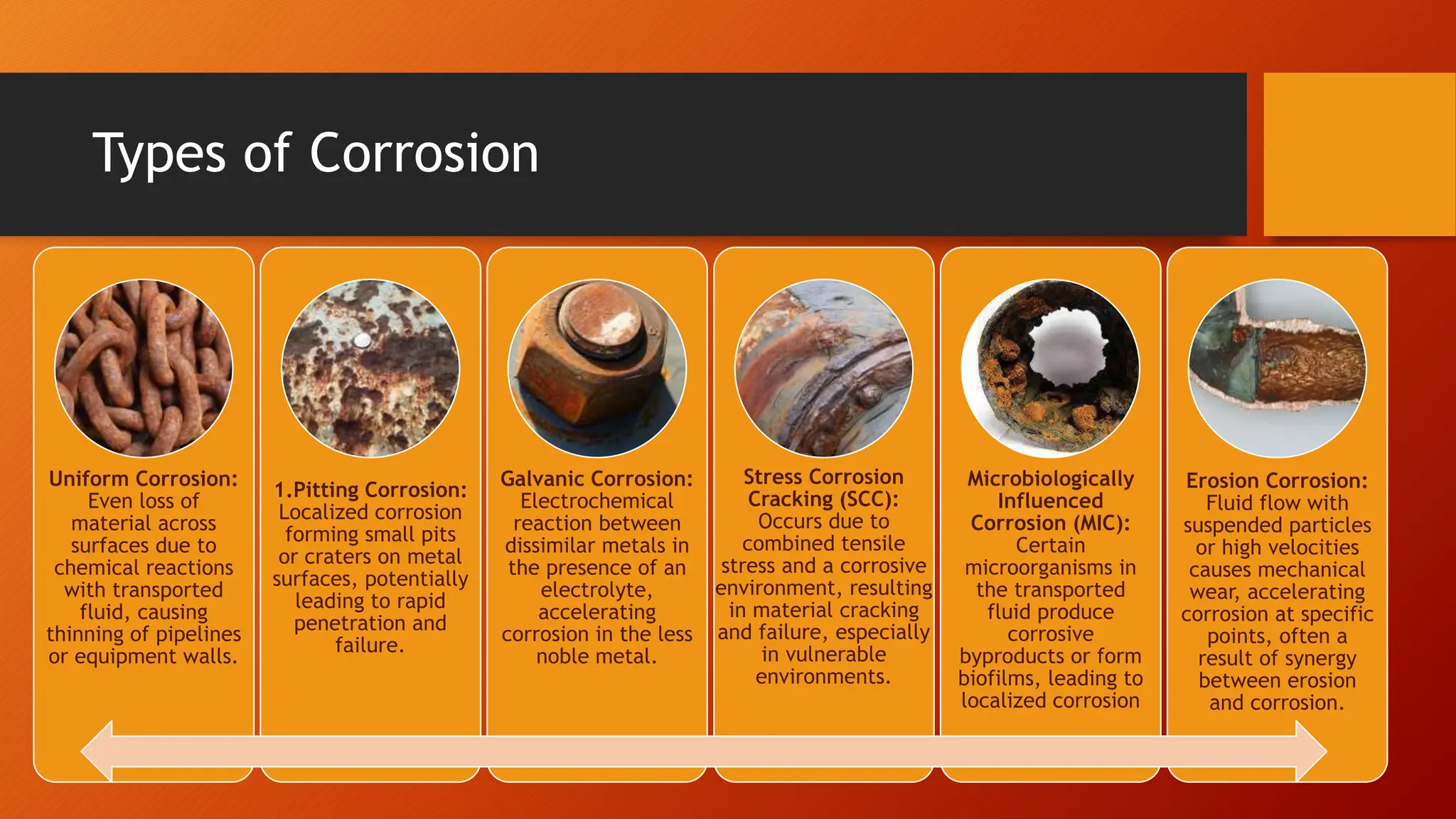 Types of Corrosion

Uniform Corrosion: Even loss of material across surfaces due to chemical reactions with transported fluid, causing thinning of pipelines or equipment walls.

1.Pitting Corrosion: Localized corrosion forming small pits or craters on metal surfaces, potentially leading to rapid penetration and failure.

Galvanic Corrosion: Electrochemical reaction between dissimilar metals in the presence of an electrolyte, accelerating corrosion in the less noble metal.

Stress Corrosion Cracking (SCC): Occurs due to combined tensile stress and a corrosive environment, resulting in material cracking and failure, especially in vulnerable environments.

Microbiologically Influenced Corrosion (MIC): Certain microorganisms in the transported fluid produce corrosive byproducts or form biofilms, leading to localized corrosion

Erosion Corrosion: Fluid flow with suspended particles or high velocities causes mechanical wear, accelerating corrosion at specific points, often a result of synergy between erosion and corrosion.